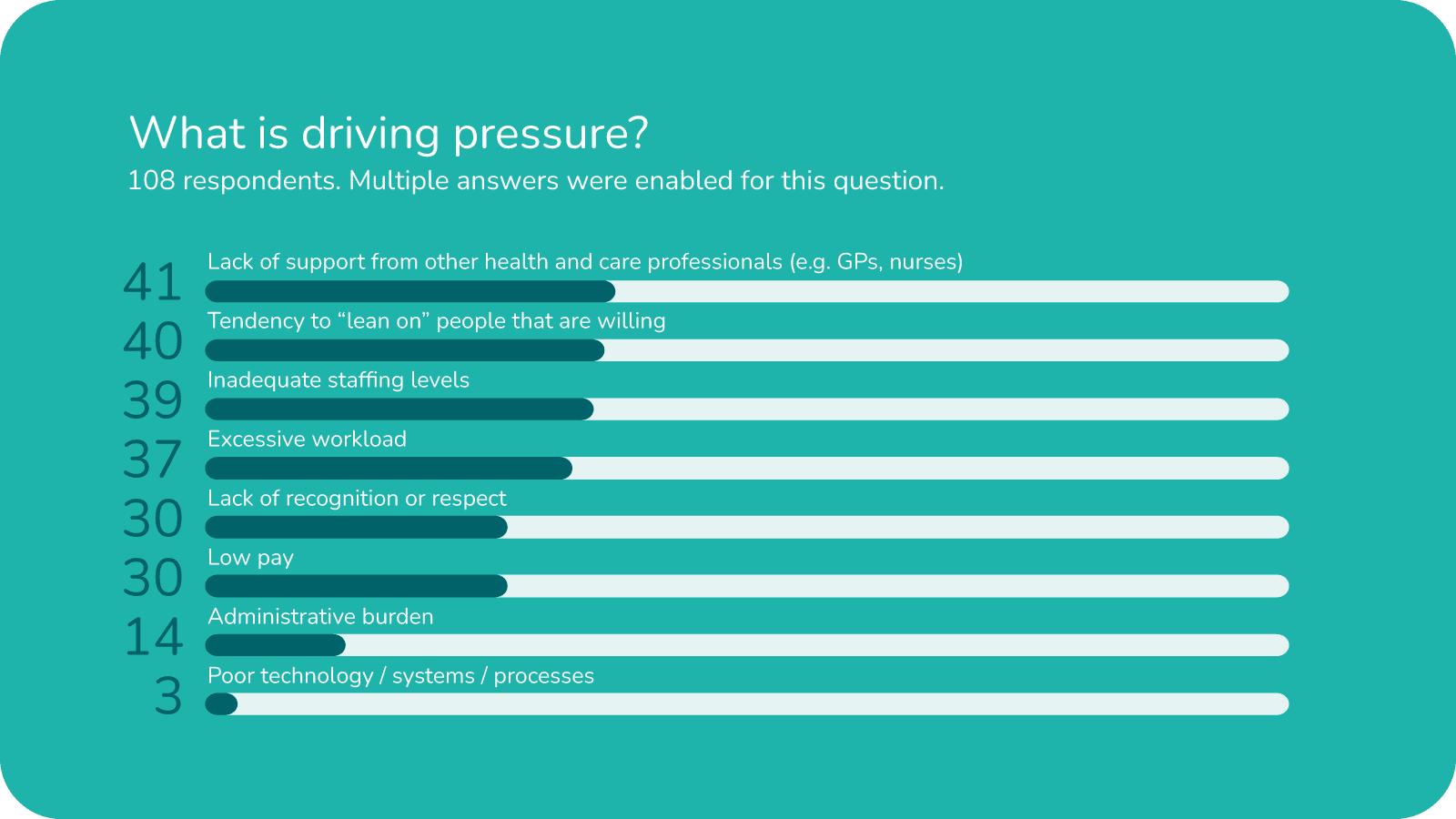 What is driving pressure?
108 respondents. Multiple answers were enabled for this question.

41 Lack of support from other health and care professionals (e.g. GPs, nurses)
40 Tendency to “lean on” people that are willing
39 Inadequate staffing levels
37 Excessive workload
30 Lack of recognition or respect
30 Low pay
14 Administrative burden
3 Poor technology / systems / processes